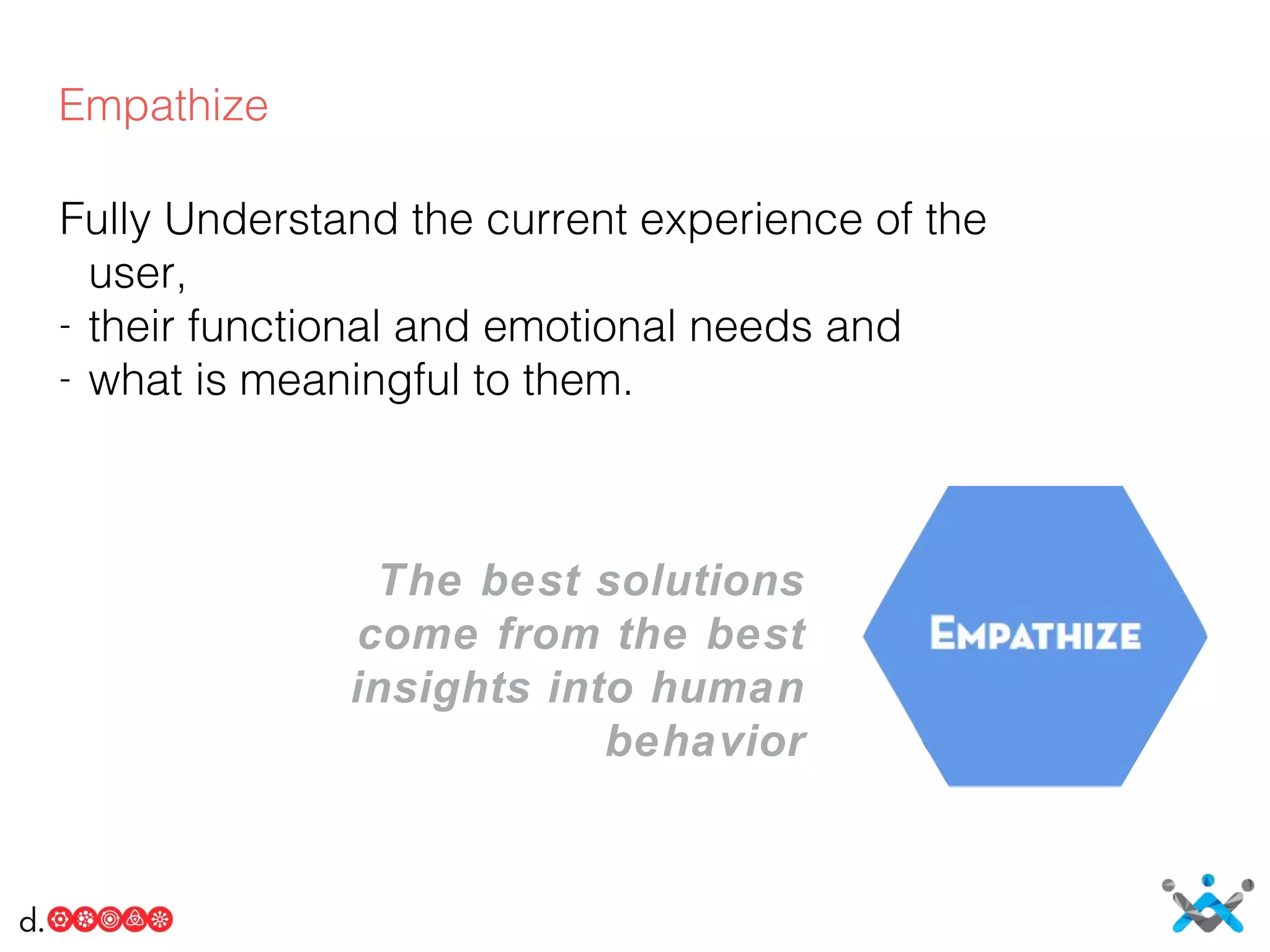 Empathize

Fully Understand the current experience of the user,
- their functional and emotional needs and
- what is meaningful to them.

The best solutions come from the best insights into human behavior

EMPATHIZE

d.